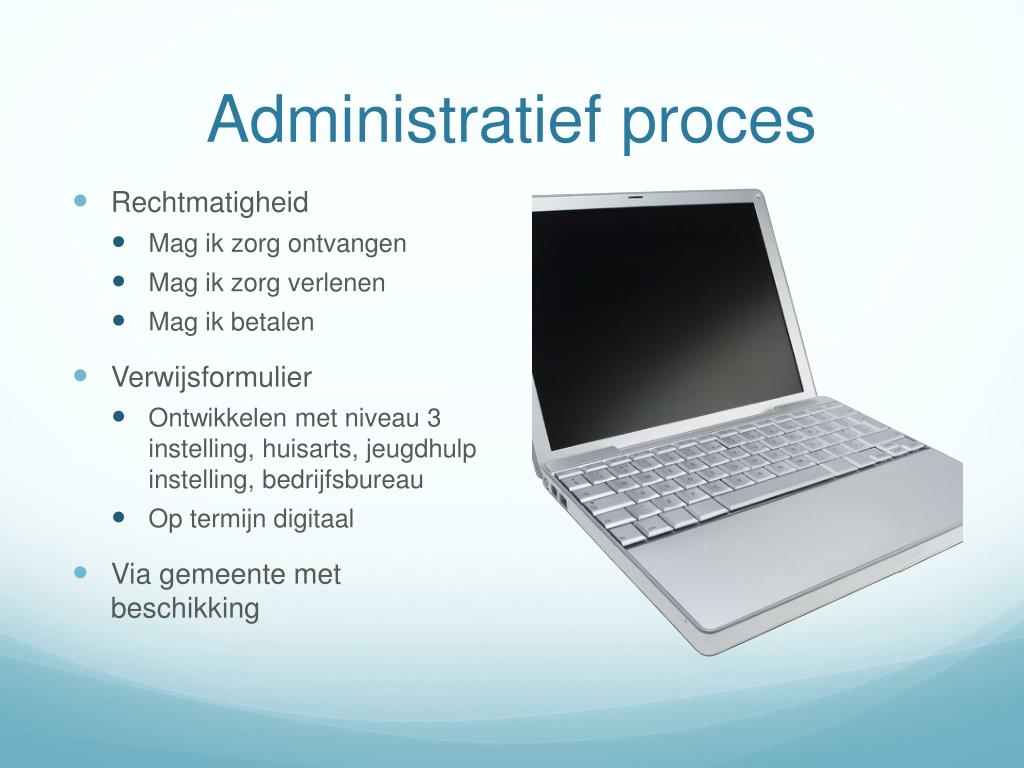 Administratief proces

- Rechtmatigheid
  - Mag ik zorg ontvangen
  - Mag ik zorg verlenen
  - Mag ik betalen
- Verwijsformulier
  - Ontwikkelen met niveau 3 instelling, huisarts, jeugdhulp instelling, bedrijfsbureau
  - Op termijn digitaal
- Via gemeente met beschikking